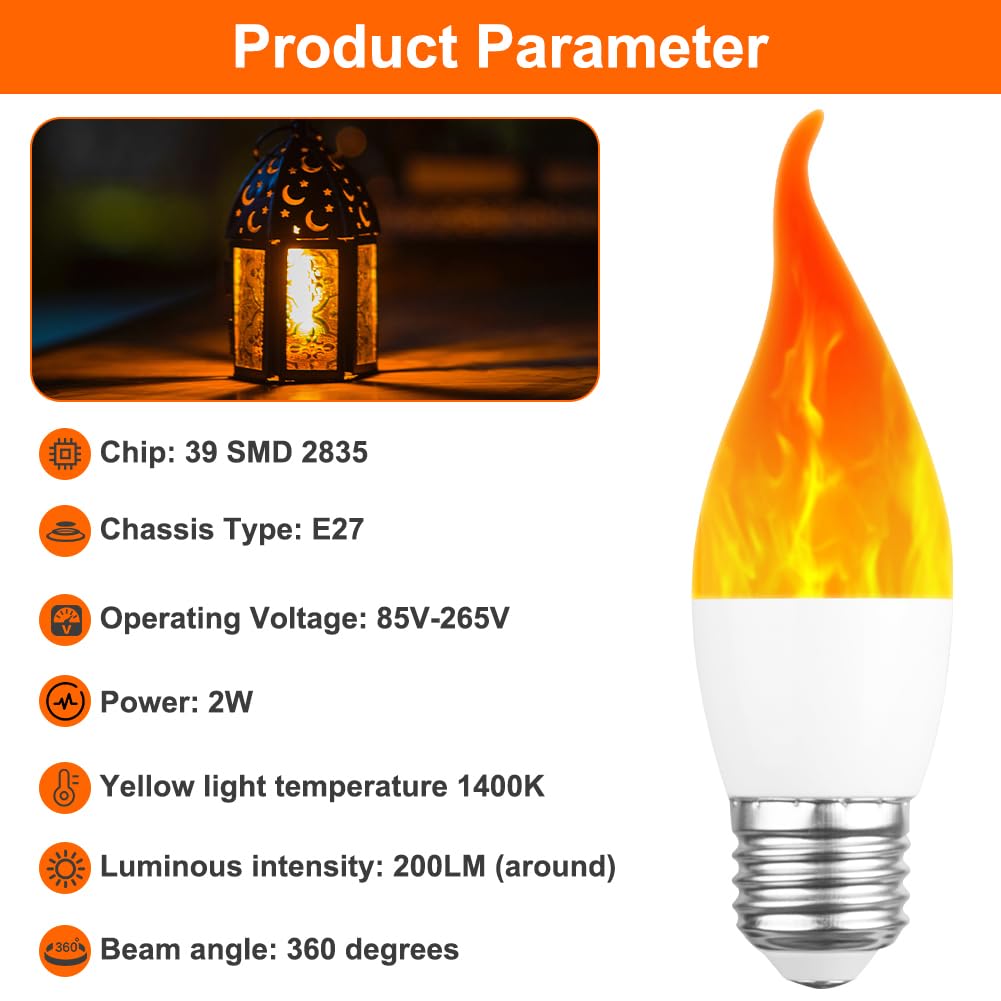 Product Parameter

Chip: 39 SMD 2835

Chassis Type: E27

Operating Voltage: 85V-265V

Power: 2W

Yellow light temperature 1400K

Luminous intensity: 200LM (around)

360°

Beam angle: 360 degrees